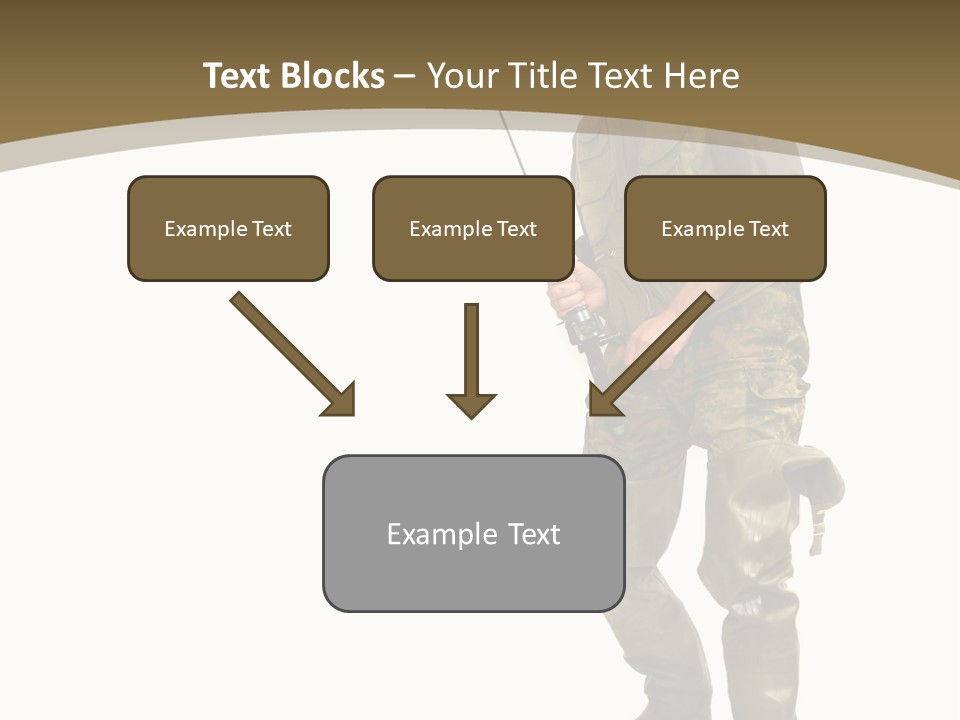 Text Blocks – Your Title Text Here

Example Text

Example Text

Example Text

Example Text